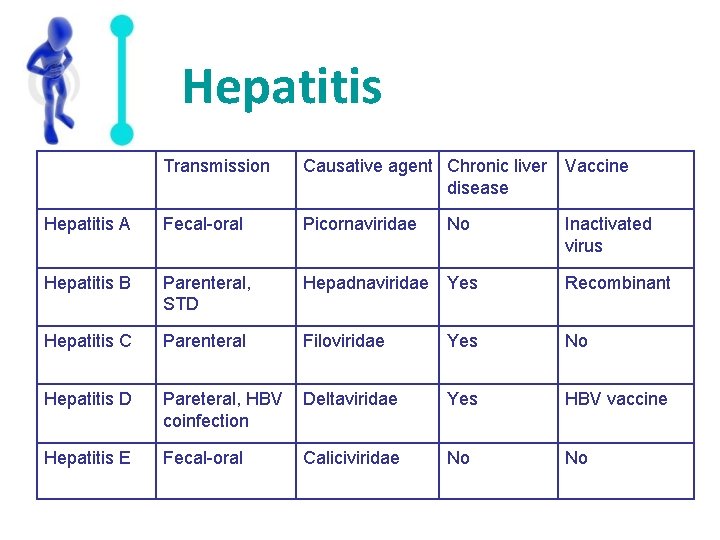 Hepatitis

| | Transmission | Causative agent | Chronic liver disease | Vaccine |
|---|---|---|---|---|
| Hepatitis A | Fecal-oral | Picornaviridae | No | Inactivated virus |
| Hepatitis B | Parenteral, STD | Hepadnaviridae | Yes | Recombinant |
| Hepatitis C | Parenteral | Filoviridae | Yes | No |
| Hepatitis D | Pareteral, HBV coinfection | Deltaviridae | Yes | HBV vaccine |
| Hepatitis E | Fecal-oral | Caliciviridae | No | No |